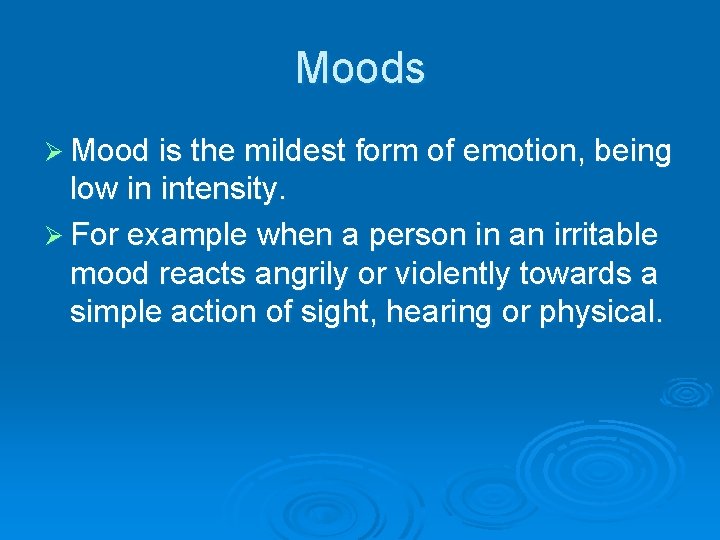 Moods

➢ Mood is the mildest form of emotion, being low in intensity.

➢ For example when a person in an irritable mood reacts angrily or violently towards a simple action of sight, hearing or physical.